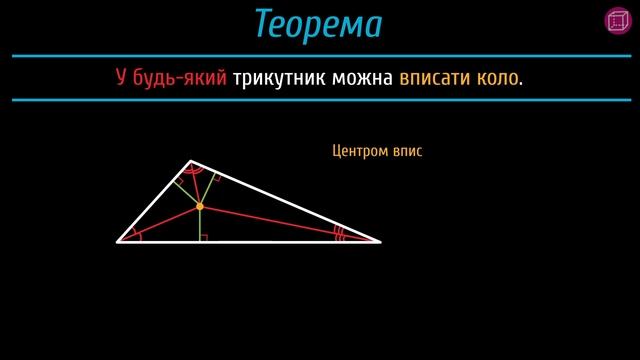 Теорема

У будь-який трикутник можна вписати коло.

Центром впис